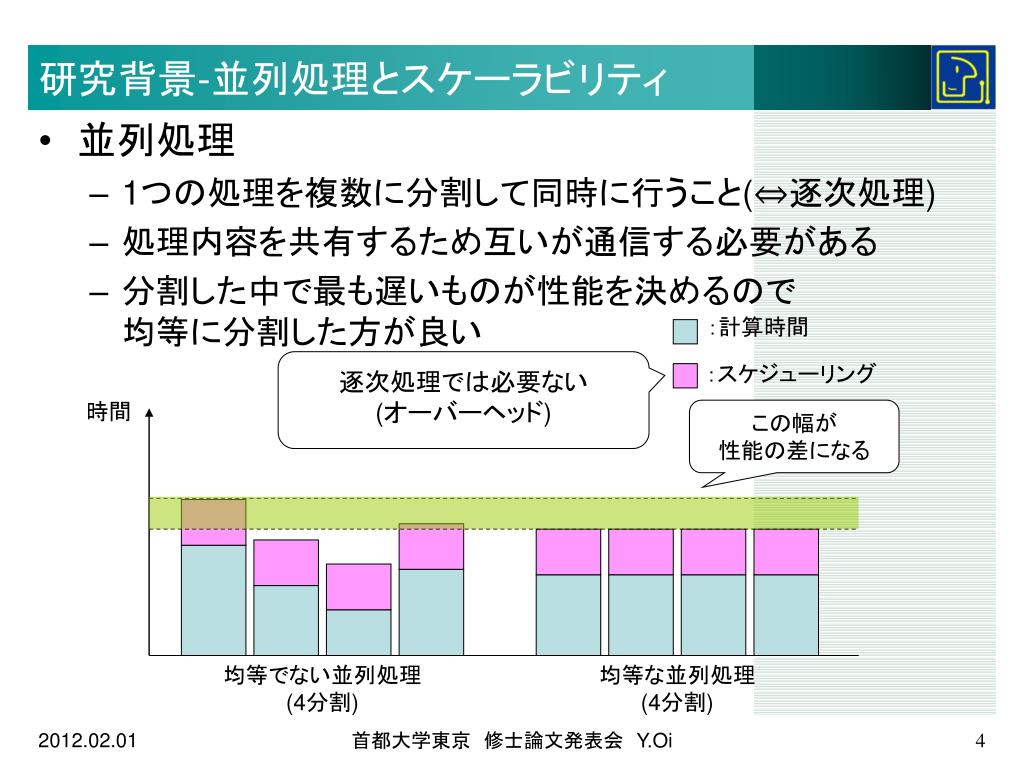 研究背景-並列処理とスケーラビリティ

• 並列処理
– 1つの処理を複数に分割して同時に行うこと($\Leftrightarrow$逐次処理)
– 処理内容を共有するため互いが通信する必要がある
– 分割した中で最も遅いものが性能を決めるので均等に分割した方が良い

:計算時間
:スケジューリング

逐次処理では必要ない
(オーバーヘッド)

この幅が
性能の差になる

時間

均等でない並列処理
(4分割)

均等な並列処理
(4分割)

2012.02.01
首都大学東京 修士論文発表会 Y.Oi
4